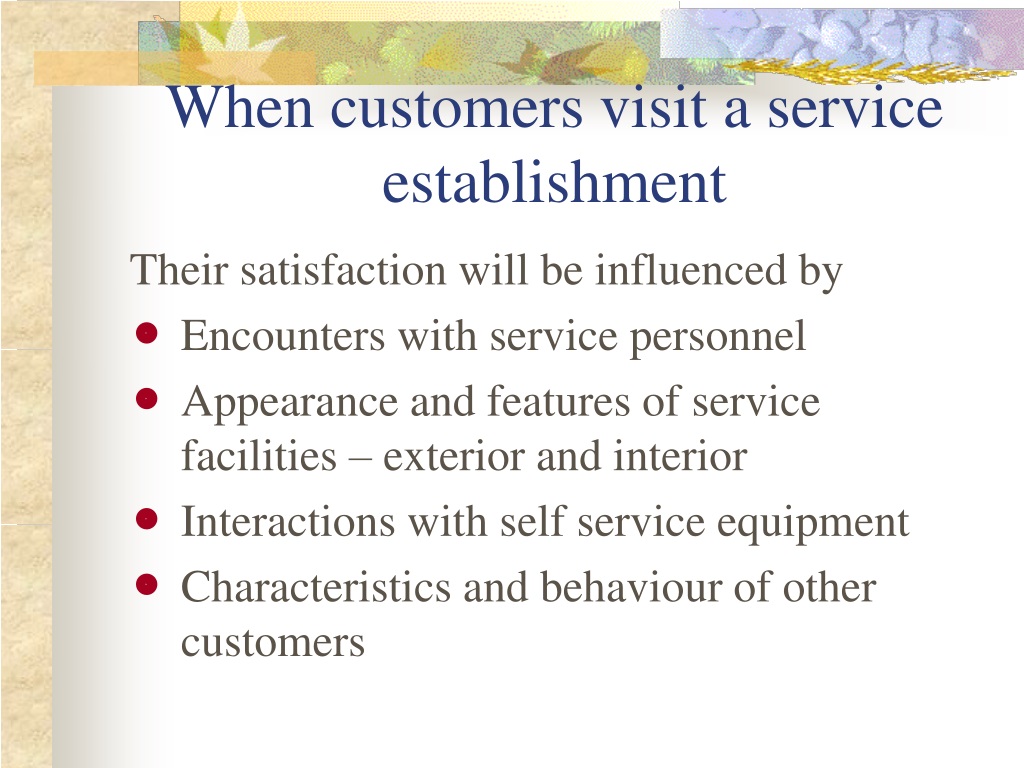 When customers visit a service establishment

Their satisfaction will be influenced by

- Encounters with service personnel
- Appearance and features of service facilities – exterior and interior
- Interactions with self service equipment
- Characteristics and behaviour of other customers